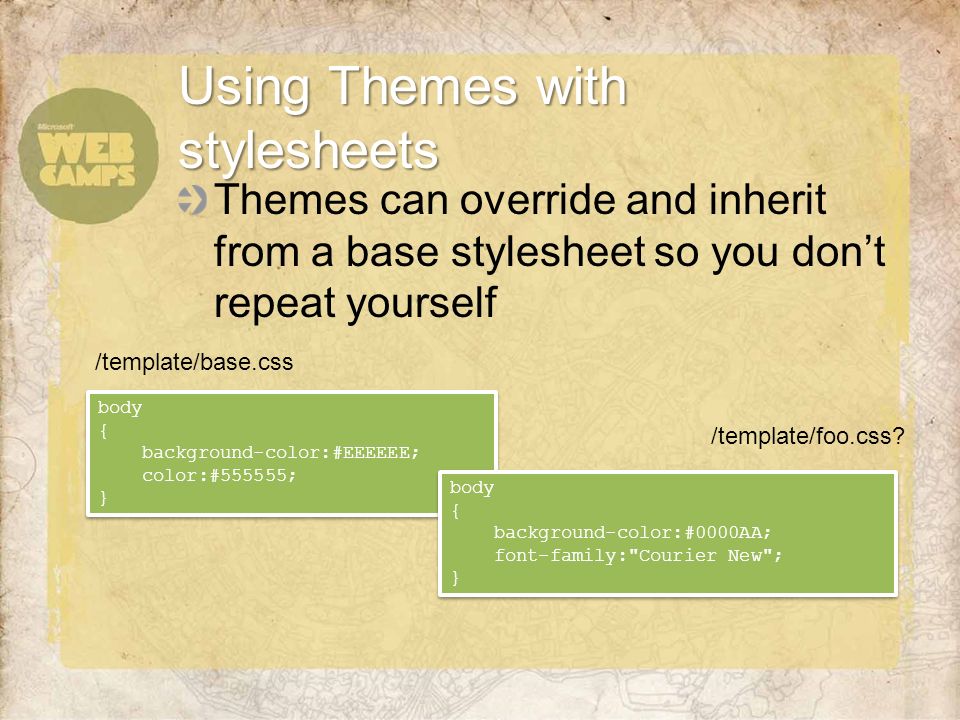 Microsoft WEB CAMPS

Using Themes with stylesheets

Themes can override and inherit from a base stylesheet so you don't repeat yourself

/template/base.css

body
{
    background-color:#EEEEEE;
    color:#555555;
}

/template/foo.css?

body
{
    background-color:#0000AA;
    font-family:"Courier New";
}